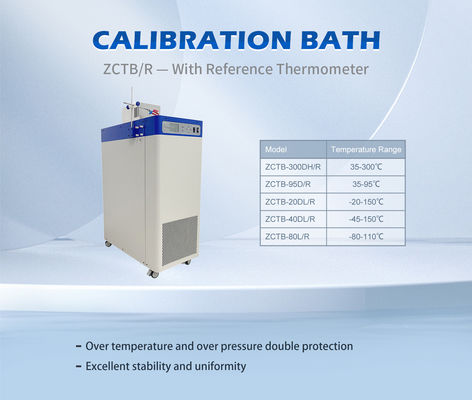 CALIBRATION BATH

ZCTB/R — With Reference Thermometer

| Model | Temperature Range |
|---|---|
| ZCTB-300DH/R | 35-300℃ |
| ZCTB-95D/R | 35-95℃ |
| ZCTB-20DL/R | -20-150℃ |
| ZCTB-40DL/R | -45-150℃ |
| ZCTB-80L/R | -80-110℃ |

- Over temperature and over pressure double protection
- Excellent stability and uniformity